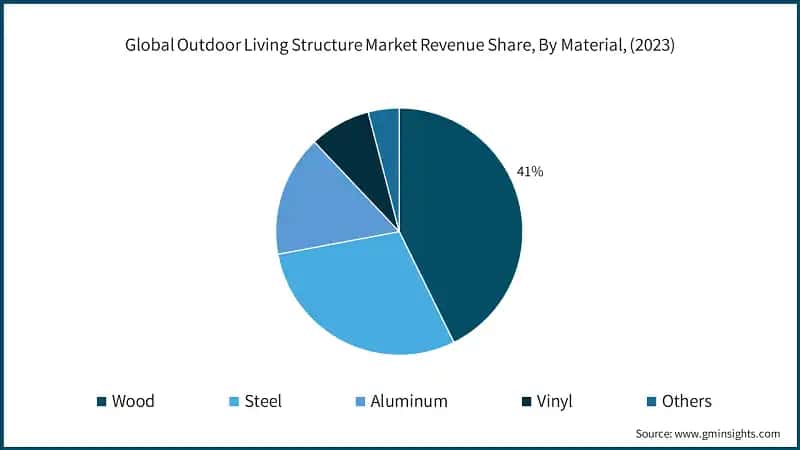 Global Outdoor Living Structure Market Revenue Share, By Material, (2023)

41%

Wood Steel Aluminum Vinyl Others

Source: www.gminsights.com